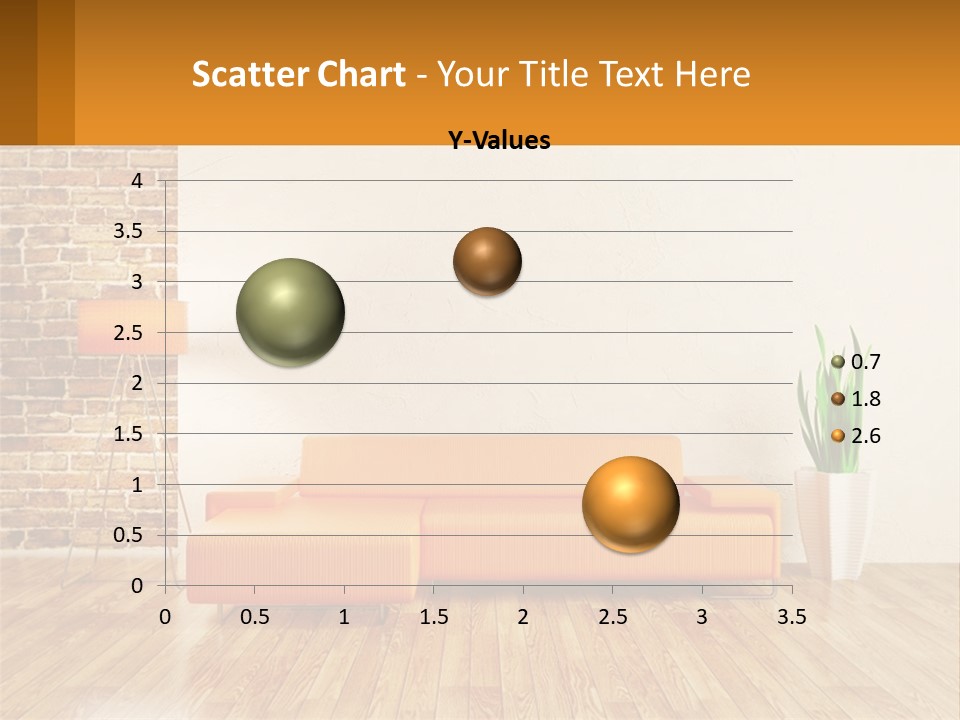 Scatter Chart - Your Title Text Here

Y-Values

4
3.5
3
2.5
2
1.5
1
0.5
0

0 0.5 1 1.5 2 2.5 3 3.5

0.7
1.8
2.6